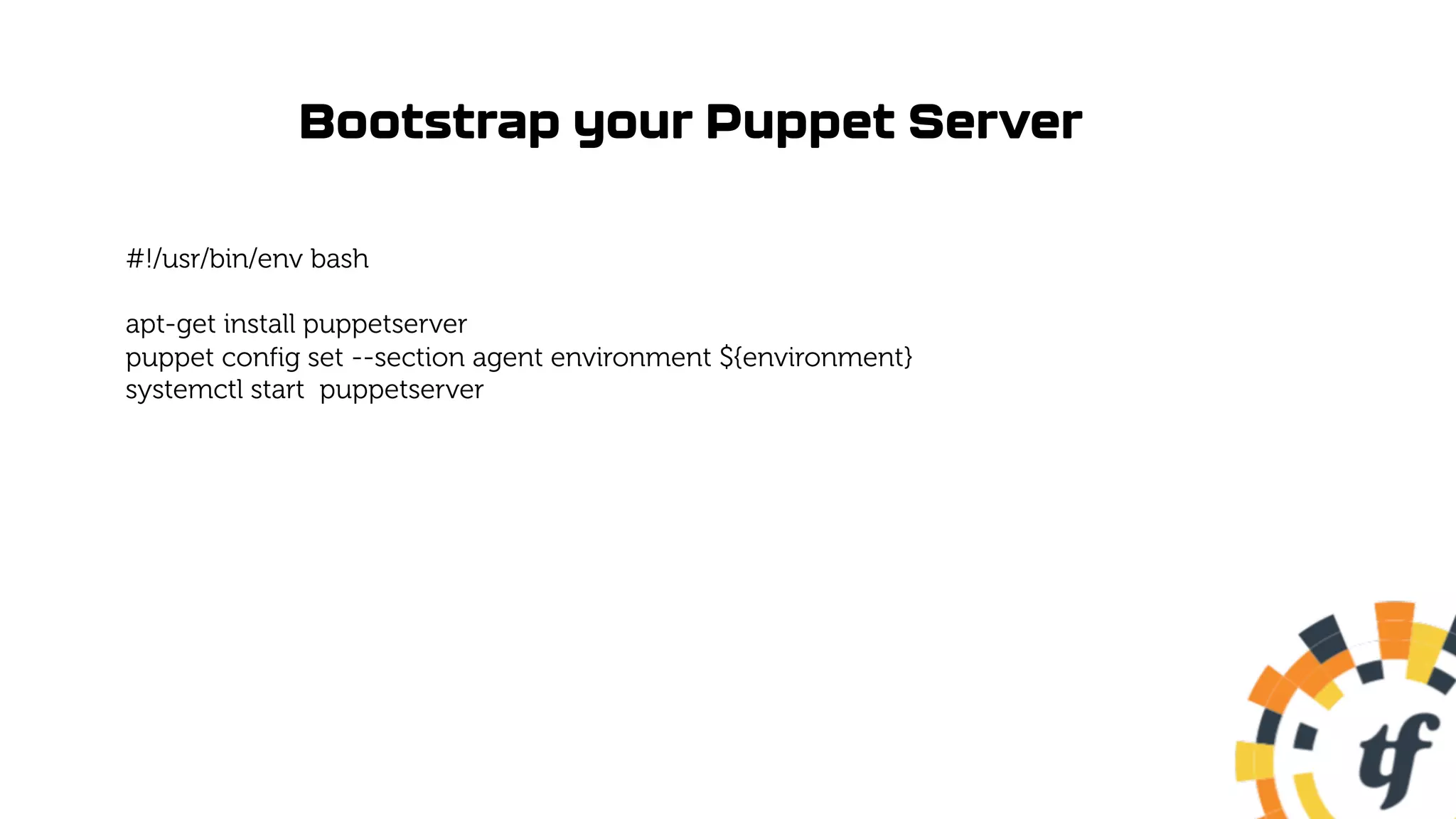 Bootstrap your Puppet Server

#!/usr/bin/env bash

apt-get install puppetserver
puppet config set --section agent environment ${environment}
systemctl start  puppetserver

tf